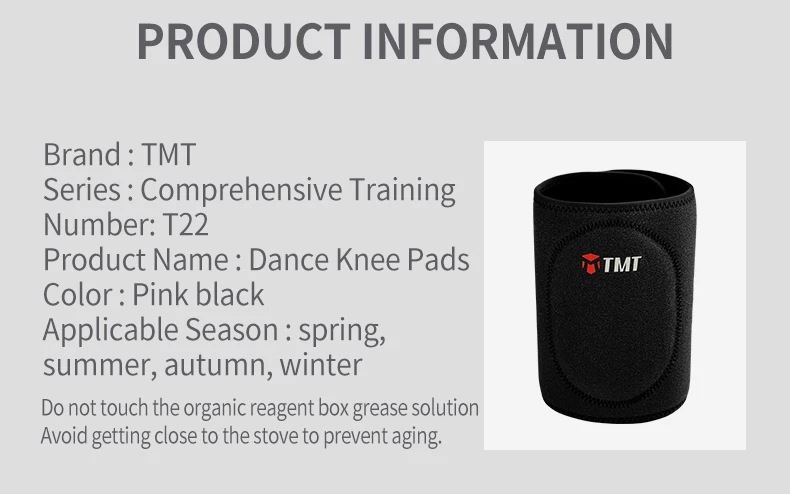 PRODUCT INFORMATION

Brand : TMT
Series : Comprehensive Training
Number: T22
Product Name : Dance Knee Pads
Color : Pink black
Applicable Season : spring, summer, autumn, winter

Do not touch the organic reagent box grease solution
Avoid getting close to the stove to prevent aging.

TMT